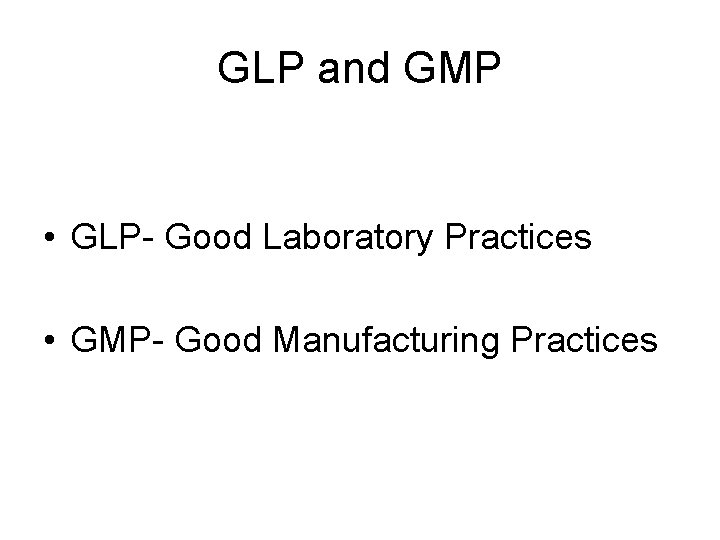 GLP and GMP

• GLP- Good Laboratory Practices

• GMP- Good Manufacturing Practices